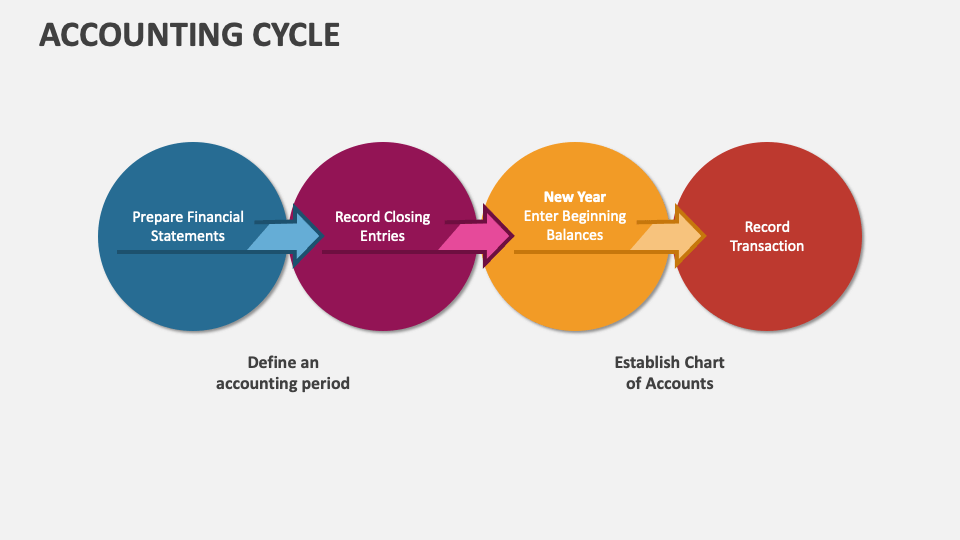 ACCOUNTING CYCLE

Prepare Financial Statements

Record Closing Entries

New Year
Enter Beginning Balances

Record Transaction

Define an accounting period

Establish Chart of Accounts